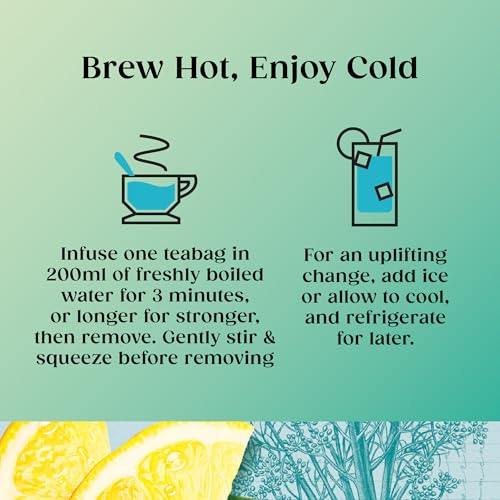 Brew Hot, Enjoy Cold

Infuse one teabag in 200ml of freshly boiled water for 3 minutes, or longer for stronger, then remove. Gently stir & squeeze before removing

For an uplifting change, add ice or allow to cool, and refrigerate for later.